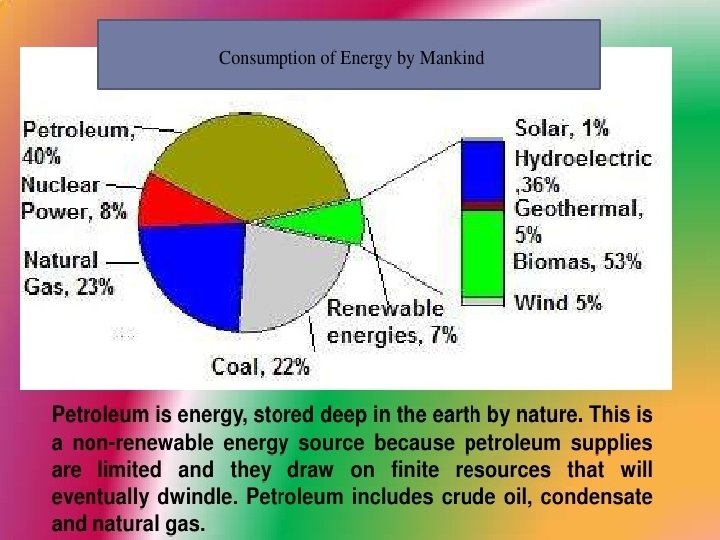 Consumption of Energy by Mankind

Petroleum, 40%

Nuclear Power, 8%

Natural Gas, 23%

Coal, 22%

Renewable energies, 7%

Solar, 1%

Hydroelectric ,36%

Geothermal, 5%

Biomas, 53%

Wind 5%

Petroleum is energy, stored deep in the earth by nature. This is a non-renewable energy source because petroleum supplies are limited and they draw on finite resources that will eventually dwindle. Petroleum includes crude oil, condensate and natural gas.